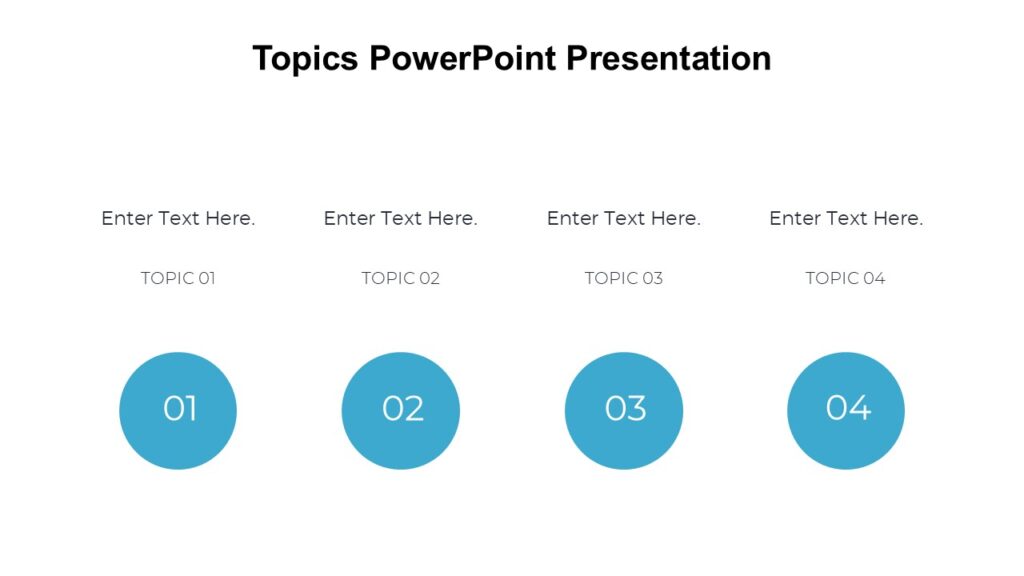 Topics PowerPoint Presentation

Enter Text Here.

TOPIC 01

01

Enter Text Here.

TOPIC 02

02

Enter Text Here.

TOPIC 03

03

Enter Text Here.

TOPIC 04

04